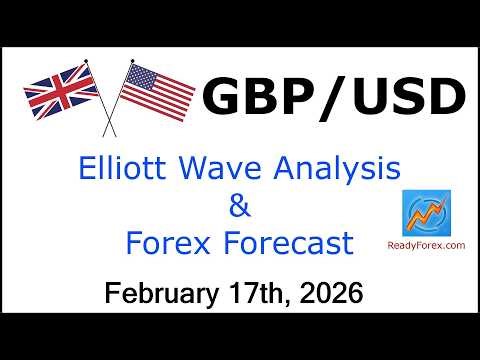 GBP/USD

Elliott Wave Analysis
&
Forex Forecast

ReadyForex.com

February 17th, 2026